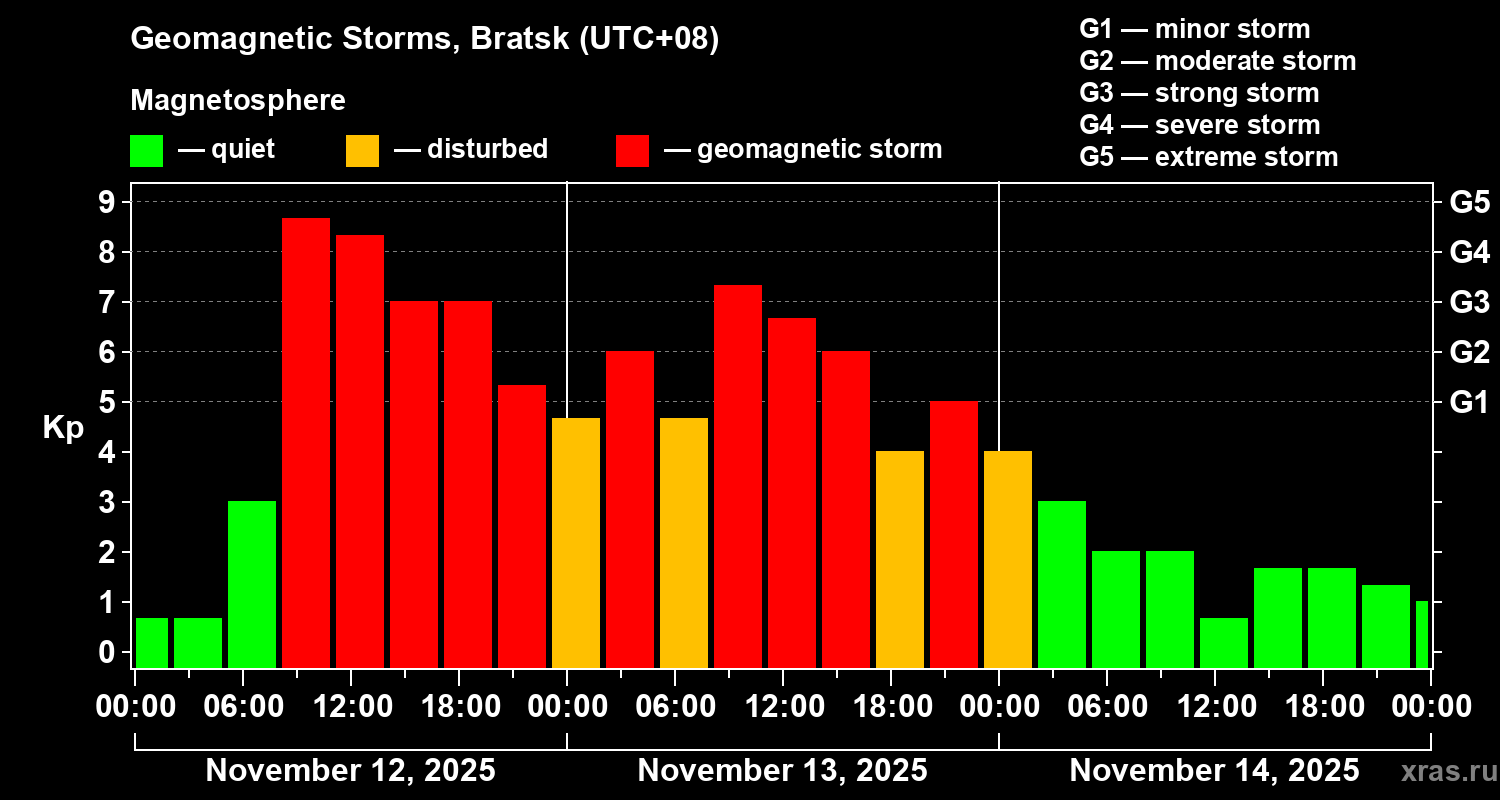 Geomagnetic Storms, Bratsk (UTC+08)

Magnetosphere

— quiet — disturbed — geomagnetic storm

G1 — minor storm
G2 — moderate storm
G3 — strong storm
G4 — severe storm
G5 — extreme storm

Kp

9
8
7
6
5
4
3
2
1
0

G5
G4
G3
G2
G1

00:00 06:00 12:00 18:00 00:00 06:00 12:00 18:00 00:00 06:00 12:00 18:00 00:00

November 12, 2025
November 13, 2025
November 14, 2025

xras.ru